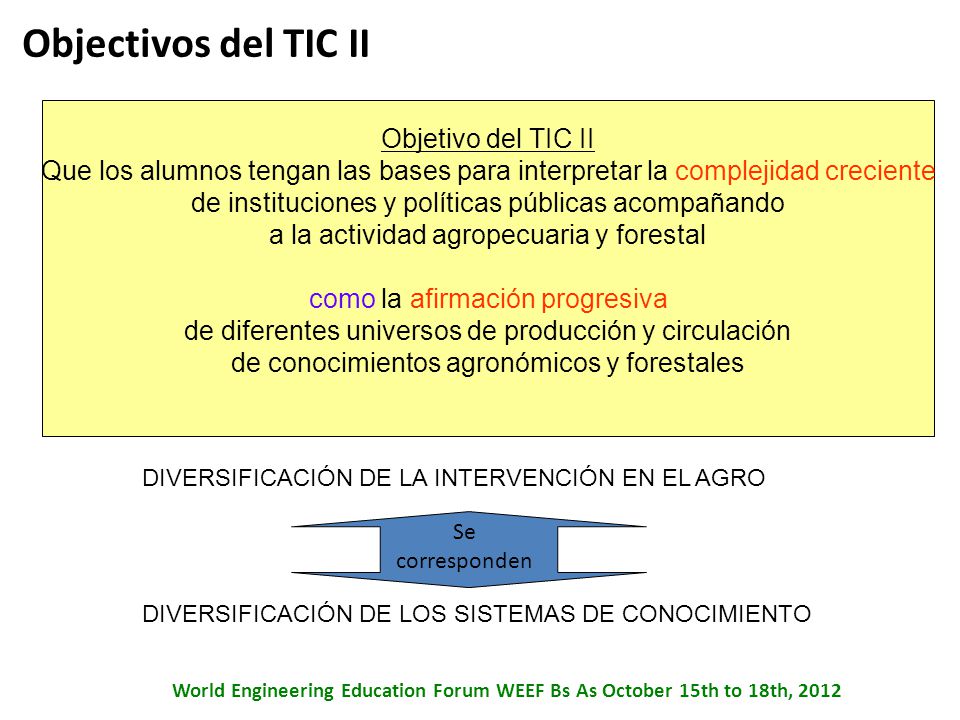 Objectivos del TIC II

Objetivo del TIC II
Que los alumnos tengan las bases para interpretar la complejidad creciente de instituciones y políticas públicas acompañando a la actividad agropecuaria y forestal

como la afirmación progresiva de diferentes universos de producción y circulación de conocimientos agronómicos y forestales

DIVERSIFICACIÓN DE LA INTERVENCIÓN EN EL AGRO

Se corresponden

DIVERSIFICACIÓN DE LOS SISTEMAS DE CONOCIMIENTO

World Engineering Education Forum WEEF Bs As October 15th to 18th, 2012